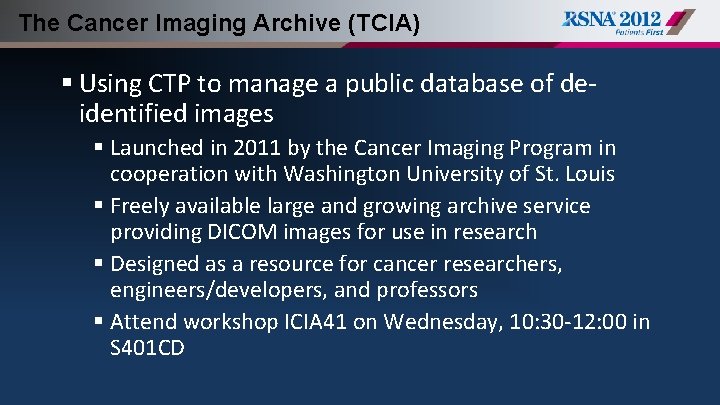 The Cancer Imaging Archive (TCIA)

RSNA 2012
Patients First

▪ Using CTP to manage a public database of de-identified images

▪ Launched in 2011 by the Cancer Imaging Program in cooperation with Washington University of St. Louis

▪ Freely available large and growing archive service providing DICOM images for use in research

▪ Designed as a resource for cancer researchers, engineers/developers, and professors

▪ Attend workshop ICIA41 on Wednesday, 10:30-12:00 in S401CD